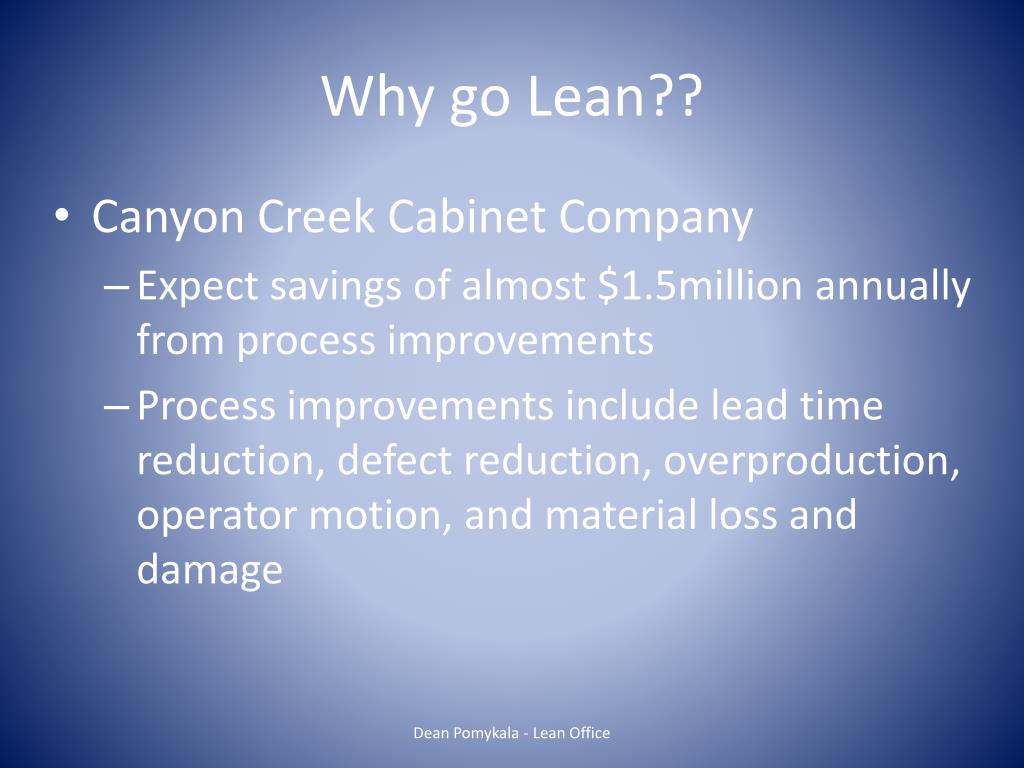 Why go Lean??

• Canyon Creek Cabinet Company
– Expect savings of almost \$1.5million annually from process improvements
– Process improvements include lead time reduction, defect reduction, overproduction, operator motion, and material loss and damage

Dean Pomykala - Lean Office